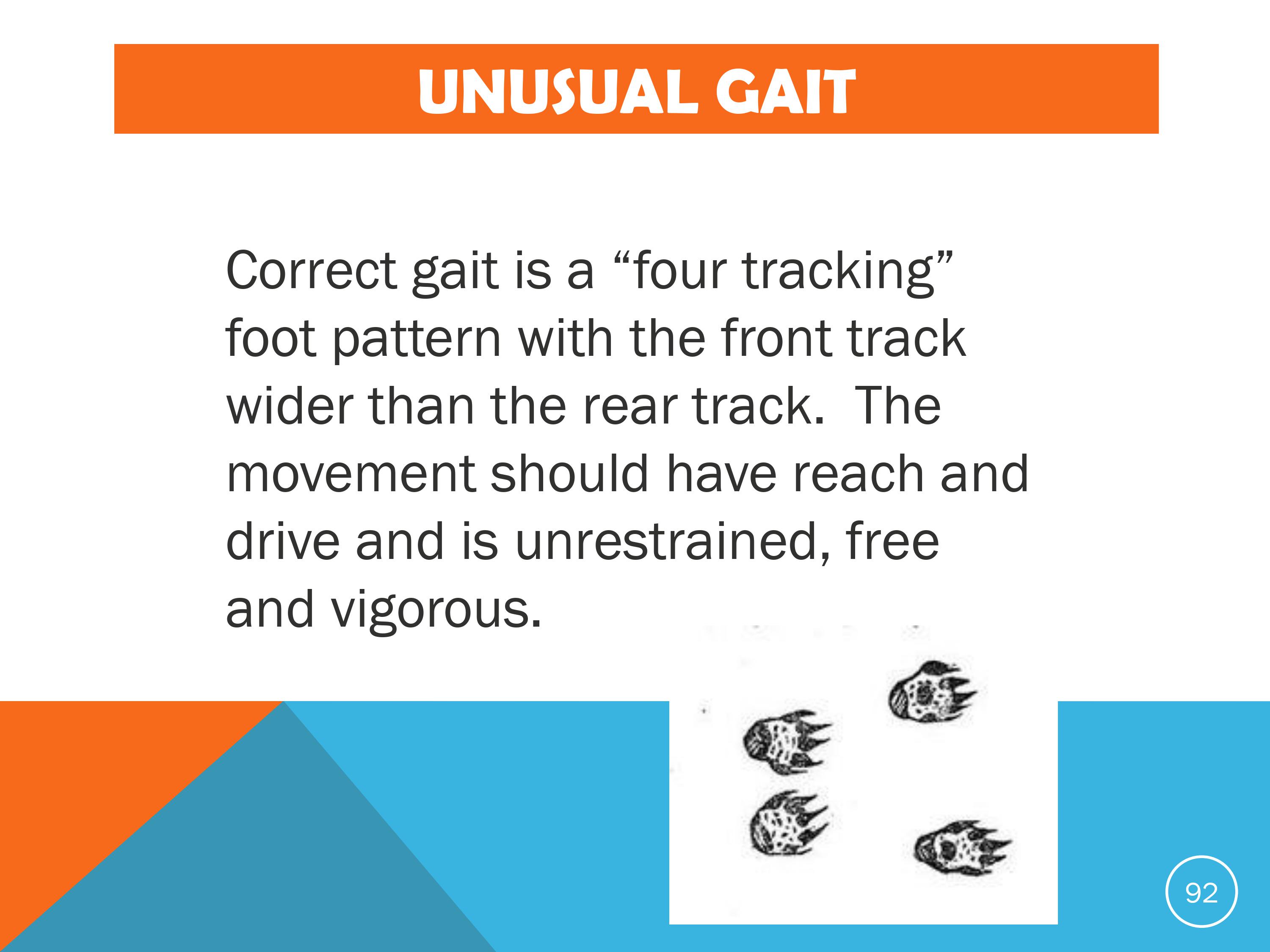 UNUSUAL GAIT

Correct gait is a “four tracking” foot pattern with the front track wider than the rear track.  The movement should have reach and drive and is unrestrained, free and vigorous.

92